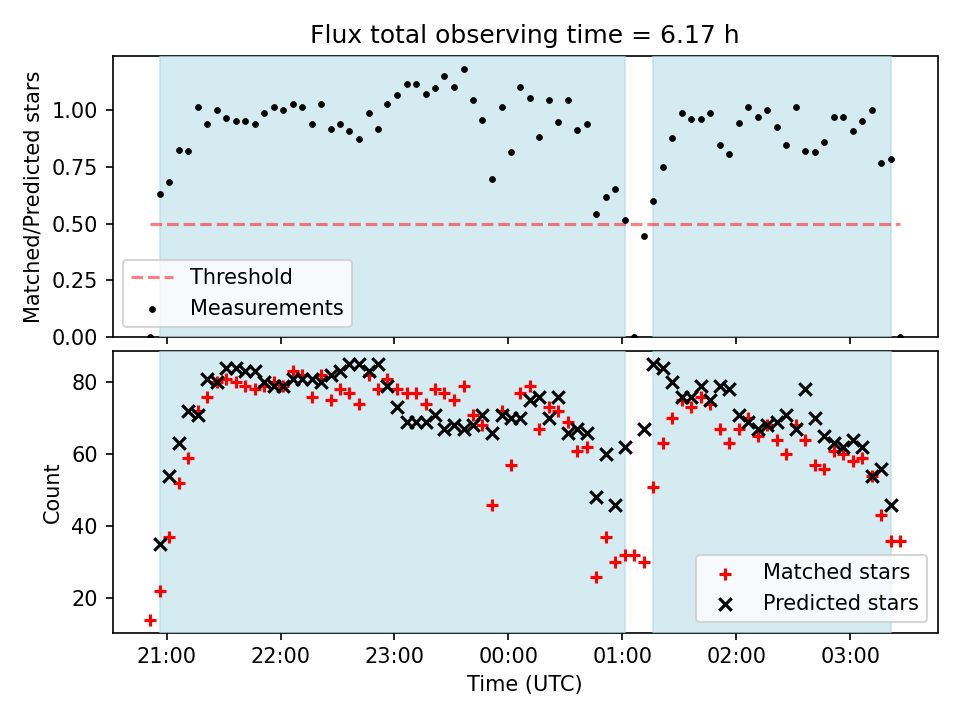 Flux total observing time = 6.17 h

Matched/Predicted stars

1.00
0.75
0.50
0.25
0.00

Threshold
Measurements

Count

80
60
40
20

Matched stars
Predicted stars

21:00
22:00
23:00
00:00
01:00
02:00
03:00

Time (UTC)